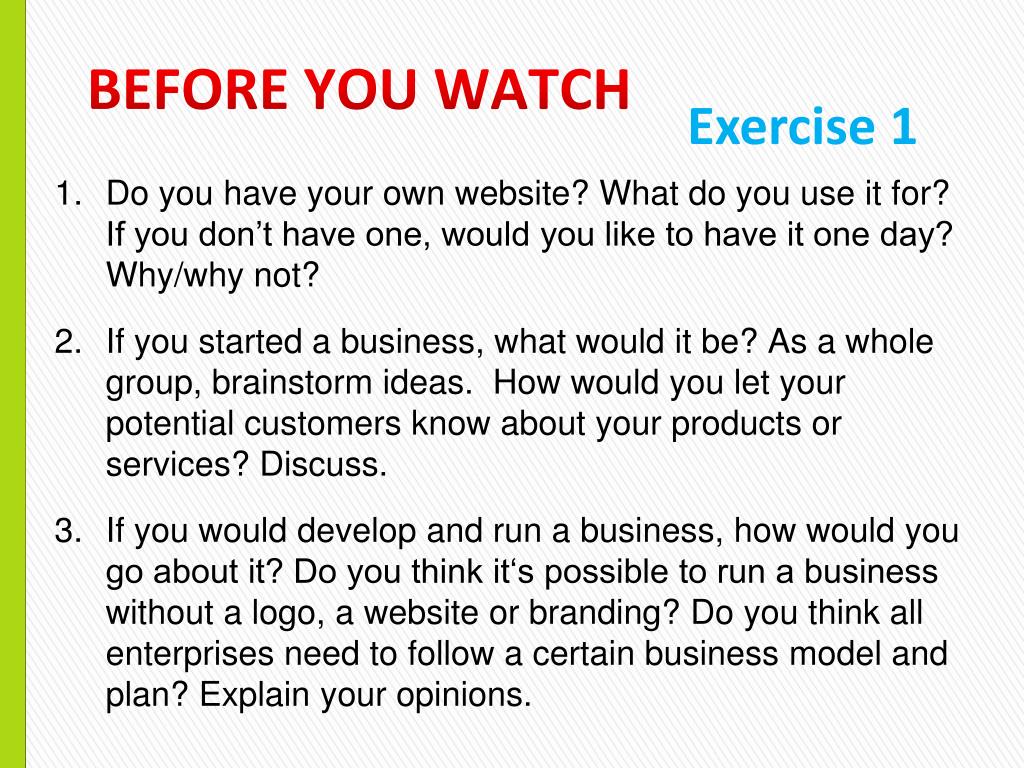 BEFORE YOU WATCH

Exercise 1

1. Do you have your own website? What do you use it for? If you don’t have one, would you like to have it one day? Why/why not?

2. If you started a business, what would it be? As a whole group, brainstorm ideas. How would you let your potential customers know about your products or services? Discuss.

3. If you would develop and run a business, how would you go about it? Do you think it‘s possible to run a business without a logo, a website or branding? Do you think all enterprises need to follow a certain business model and plan? Explain your opinions.